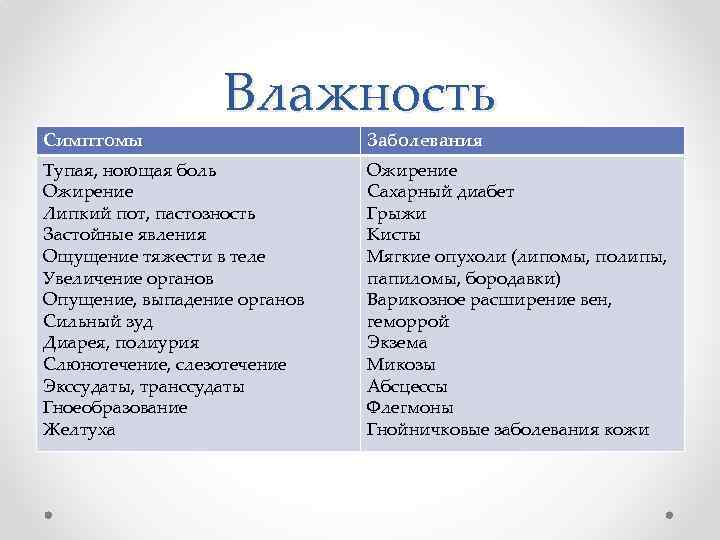 Влажность

| Симптомы | Заболевания |
|---|---|
| Тупая, ноющая боль<br>Ожирение<br>Липкий пот, пастозность<br>Застойные явления<br>Ощущение тяжести в теле<br>Увеличение органов<br>Опущение, выпадение органов<br>Сильный зуд<br>Диарея, полиурия<br>Слюнотечение, слезотечение<br>Экссудаты, транссудаты<br>Гноеобразование<br>Желтуха | Ожирение<br>Сахарный диабет<br>Грыжи<br>Кисты<br>Мягкие опухоли (липомы, полипы, папиломы, бородавки)<br>Варикозное расширение вен, геморрой<br>Экзема<br>Микозы<br>Абсцессы<br>Флегмоны<br>Гнойничковые заболевания кожи |